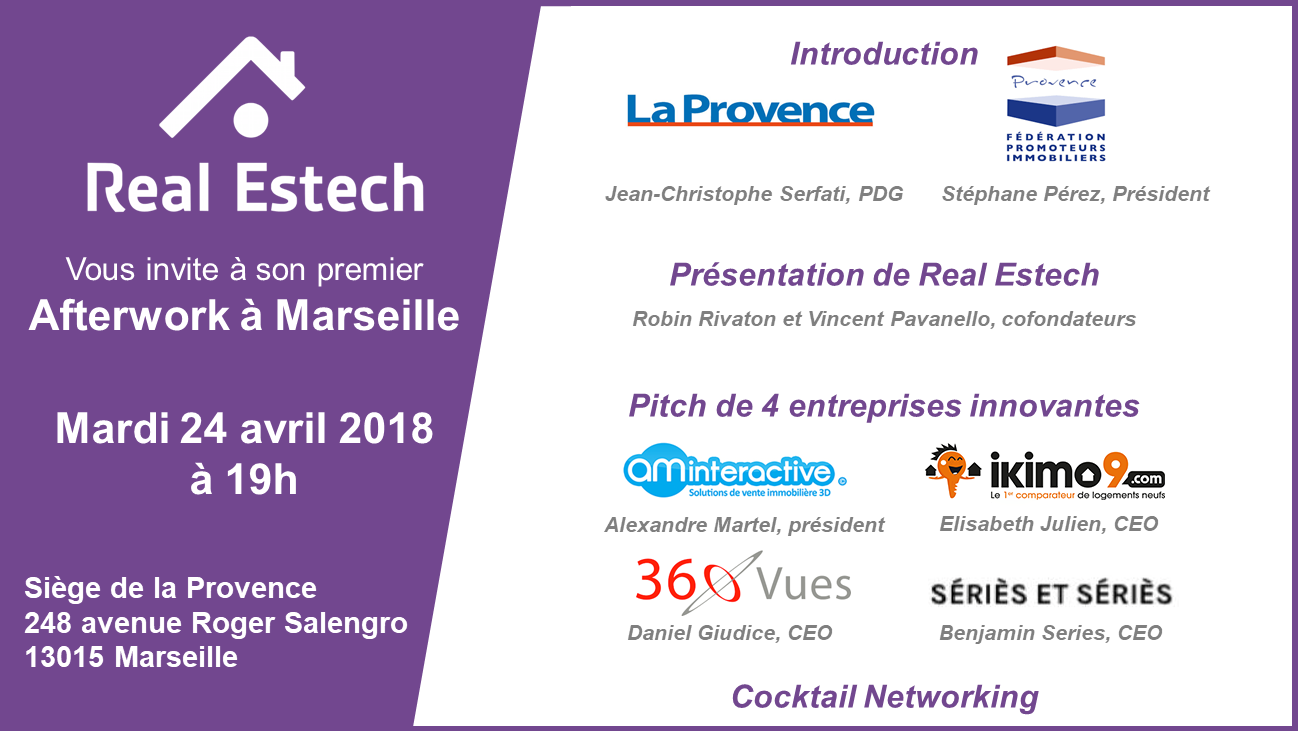 Real Estech

Vous invite à son premier
Afterwork à Marseille

Mardi 24 avril 2018
à 19h

Siège de la Provence
248 avenue Roger Salengro
13015 Marseille

Introduction

La Provence

Provence
FÉDÉRATION PROMOTEURS IMMOBILIERS

Jean-Christophe Serfati, PDG

Stéphane Pérez, Président

Présentation de Real Estech

Robin Rivaton et Vincent Pavanello, cofondateurs

Pitch de 4 entreprises innovantes

AMinteractive
Solutions de vente immobilière 3D

Alexandre Martel, président

ikimo9.com
Le 1er comparateur de logements neufs

Elisabeth Julien, CEO

360 Vues

Daniel Giudice, CEO

SÉRIÈS ET SÉRIÈS

Benjamin Series, CEO

Cocktail Networking